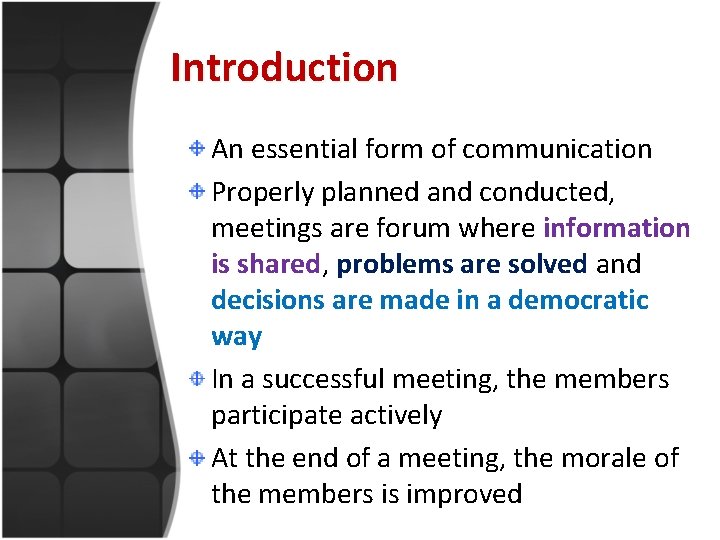 Introduction

An essential form of communication

Properly planned and conducted, meetings are forum where information is shared, problems are solved and decisions are made in a democratic way

In a successful meeting, the members participate actively

At the end of a meeting, the morale of the members is improved